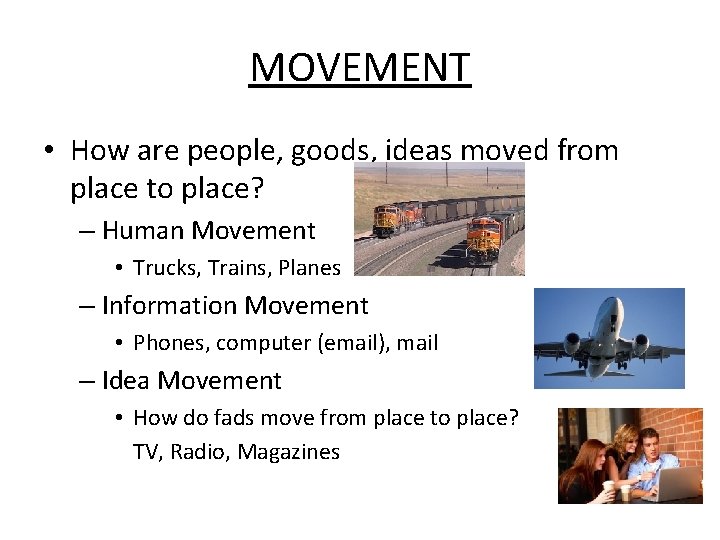 MOVEMENT

• How are people, goods, ideas moved from place to place?
– Human Movement
• Trucks, Trains, Planes
– Information Movement
• Phones, computer (email), mail
– Idea Movement
• How do fads move from place to place? TV, Radio, Magazines